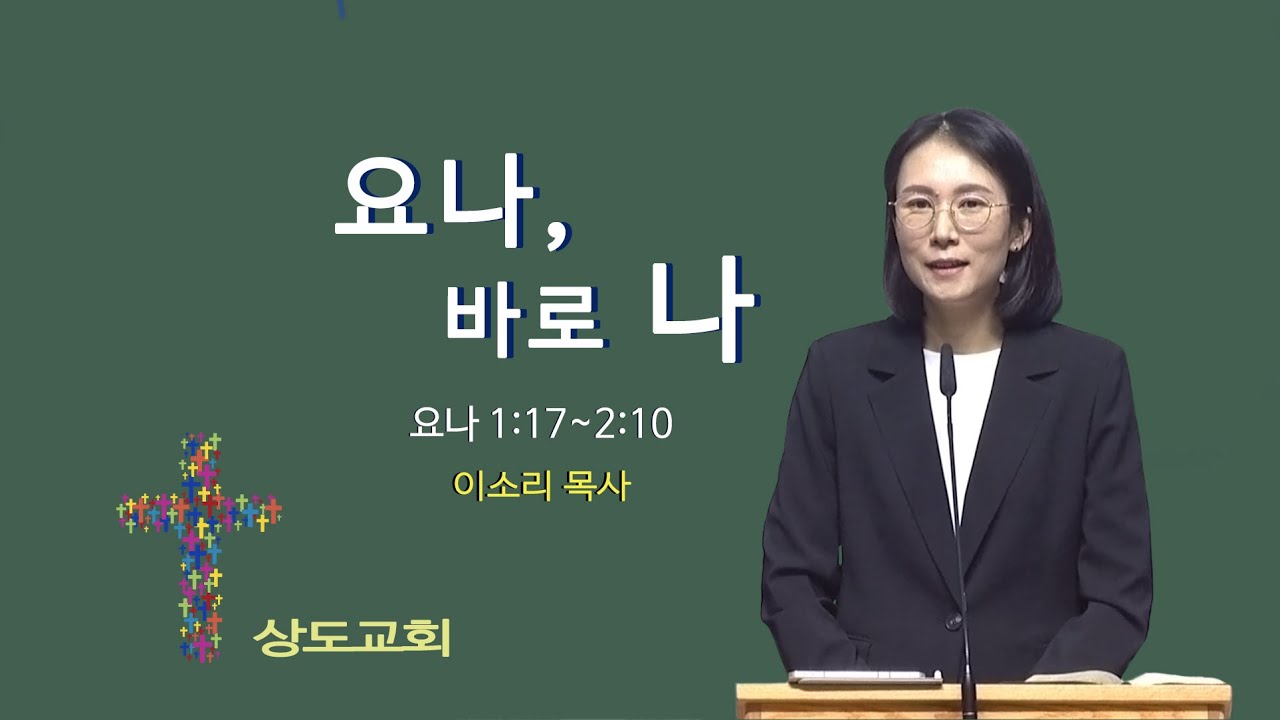 요나,
바로 나

요나 1:17~2:10

이소리 목사

상도교회